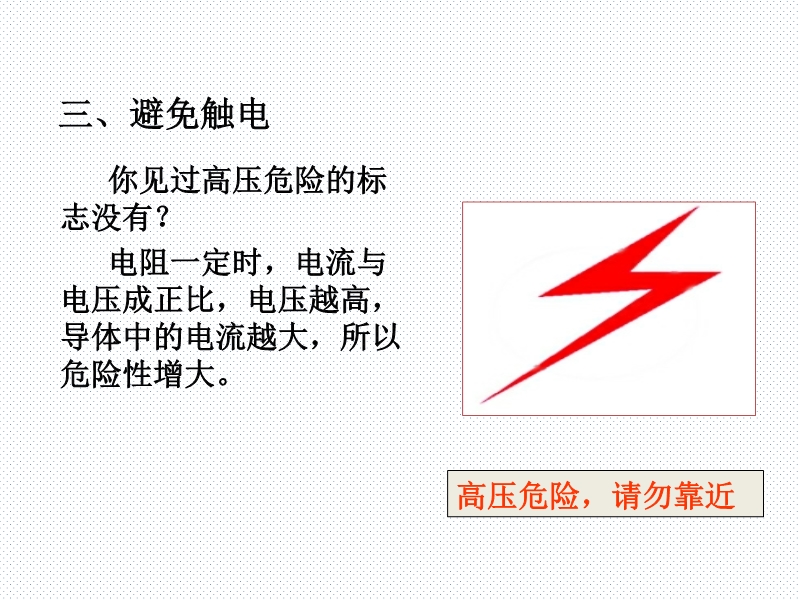 三、避免触电

你见过高压危险的标志没有？

电阻一定时，电流与电压成正比，电压越高，导体中的电流越大，所以危险性增大。

高压危险，请勿靠近